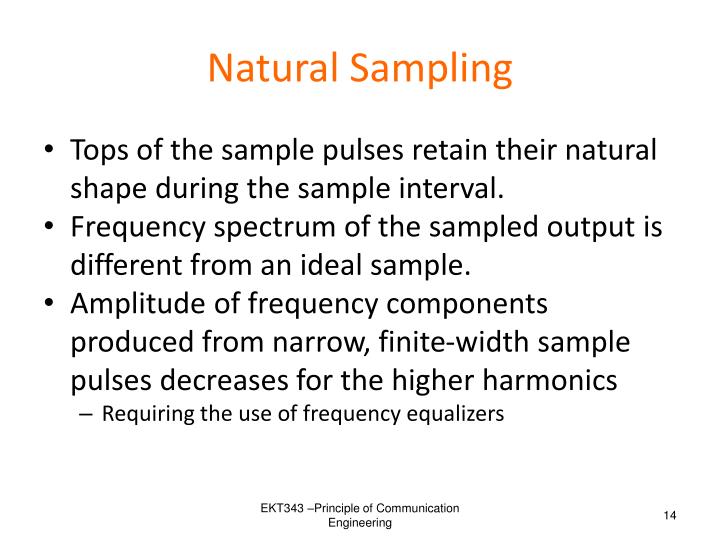 Natural Sampling

• Tops of the sample pulses retain their natural shape during the sample interval.
• Frequency spectrum of the sampled output is different from an ideal sample.
• Amplitude of frequency components produced from narrow, finite-width sample pulses decreases for the higher harmonics
– Requiring the use of frequency equalizers

EKT343 –Principle of Communication Engineering

14